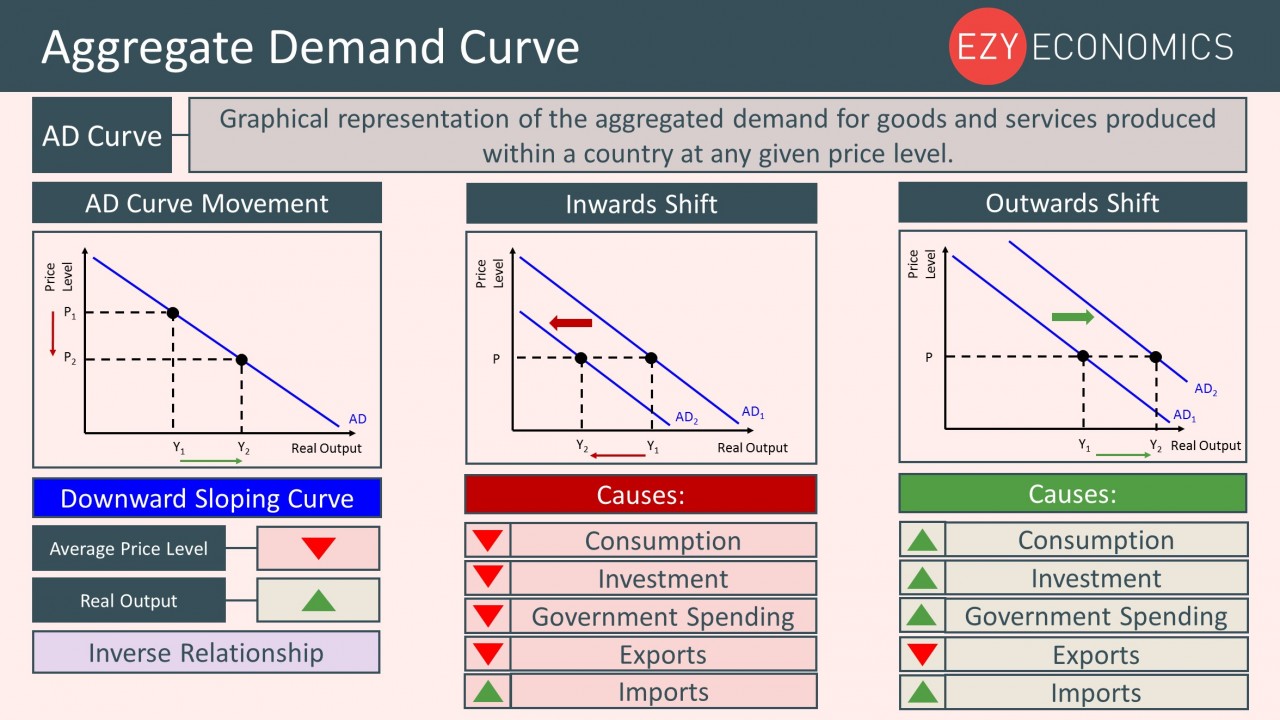 Aggregate Demand Curve

EZY ECONOMICS

AD Curve

Graphical representation of the aggregated demand for goods and services produced within a country at any given price level.

AD Curve Movement

Price Level

$P_1$

$P_2$

AD

$Y_1$

$Y_2$

Real Output

Downward Sloping Curve

Average Price Level

Real Output

Inverse Relationship

Inwards Shift

Price Level

P

$AD_2$

$AD_1$

$Y_2$

$Y_1$

Real Output

Causes:

Consumption

Investment

Government Spending

Exports

Imports

Outwards Shift

Price Level

P

$AD_2$

$AD_1$

$Y_1$

$Y_2$

Real Output

Causes:

Consumption

Investment

Government Spending

Exports

Imports